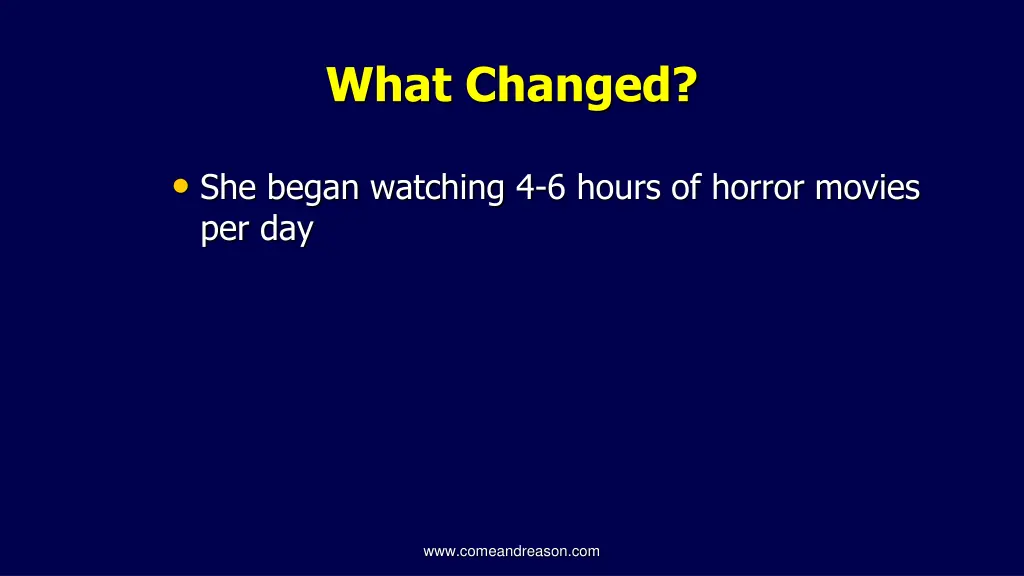 What Changed?

• She began watching 4-6 hours of horror movies per day

www.comeandreason.com